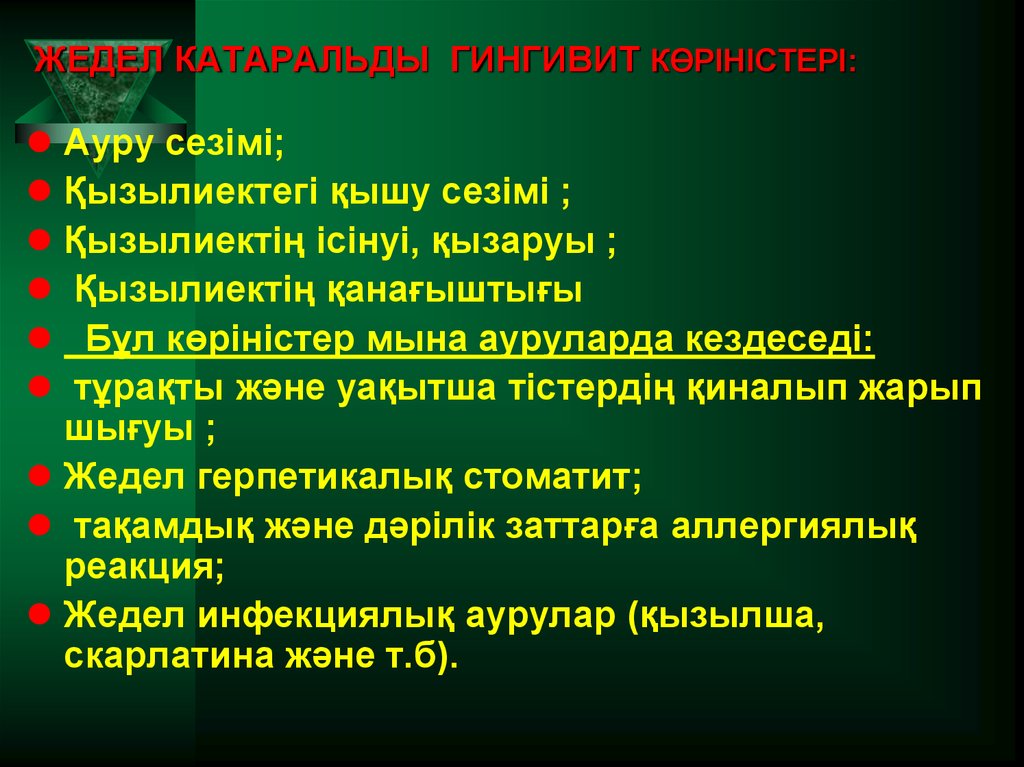 ЖЕДЕЛ КАТАРАЛЬДЫ ГИНГИВИТ КӨРІНІСТЕРІ:

Ауру сезімі;

Қызылиектегі қышу сезімі ;

Қызылиектің ісінуі, қызаруы ;

Қызылиектің қанағыштығы

Бұл көріністер мына ауруларда кездеседі:

тұрақты және уақытша тістердің қиналып жарып шығуы ;

Жедел герпетикалық стоматит;

тақамдық және дәрілік заттарға аллергиялық реакция;

Жедел инфекциялық аурулар (қызылша, скарлатина және т.б).